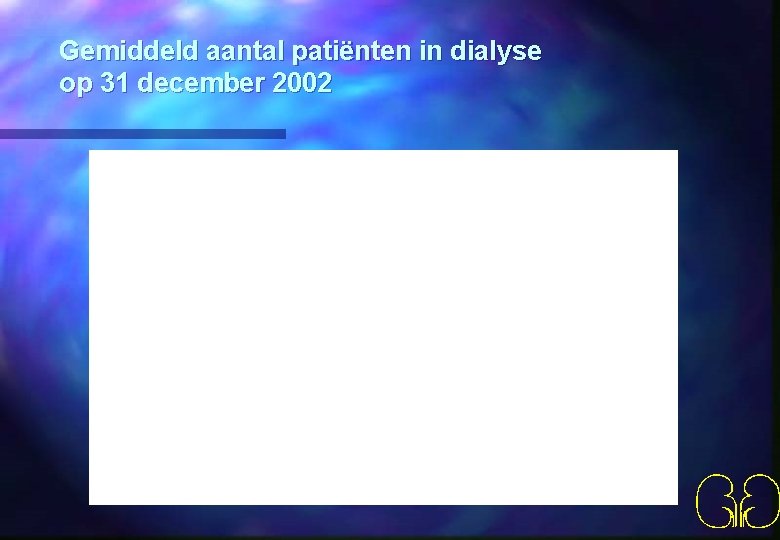 Gemiddeld aantal patiënten in dialyse op 31 december 2002